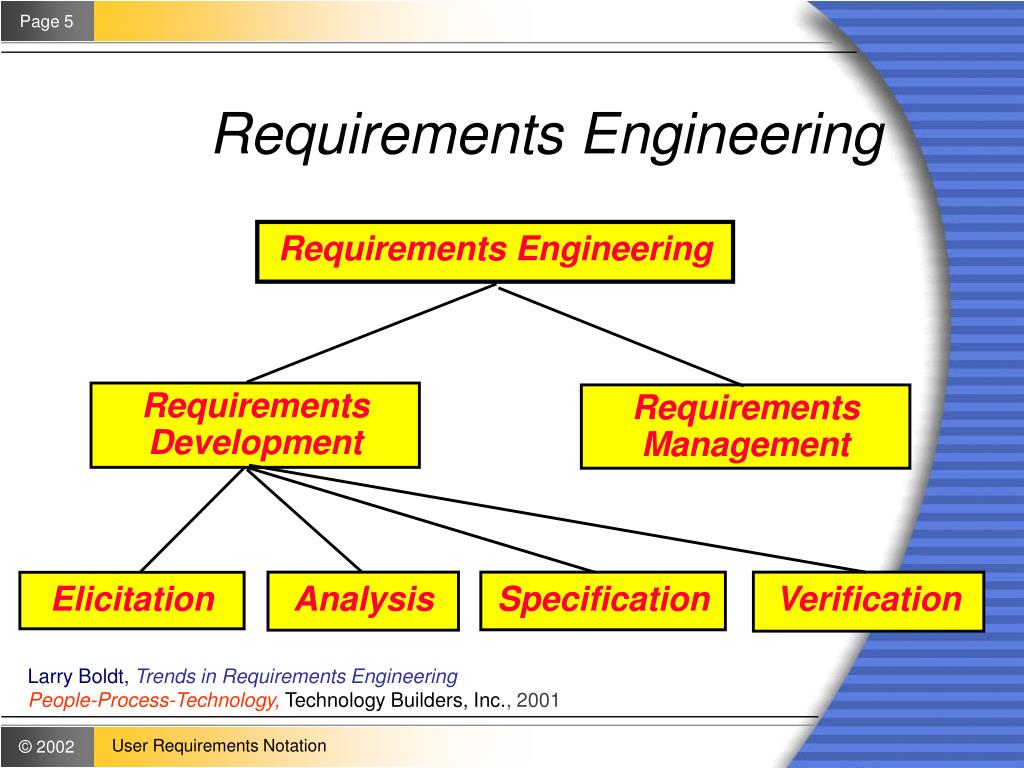 Page 5

Requirements Engineering

Requirements Engineering

Requirements Development

Requirements Management

Elicitation

Analysis

Specification

Verification

Larry Boldt, Trends in Requirements Engineering
People-Process-Technology, Technology Builders, Inc., 2001

© 2002

User Requirements Notation